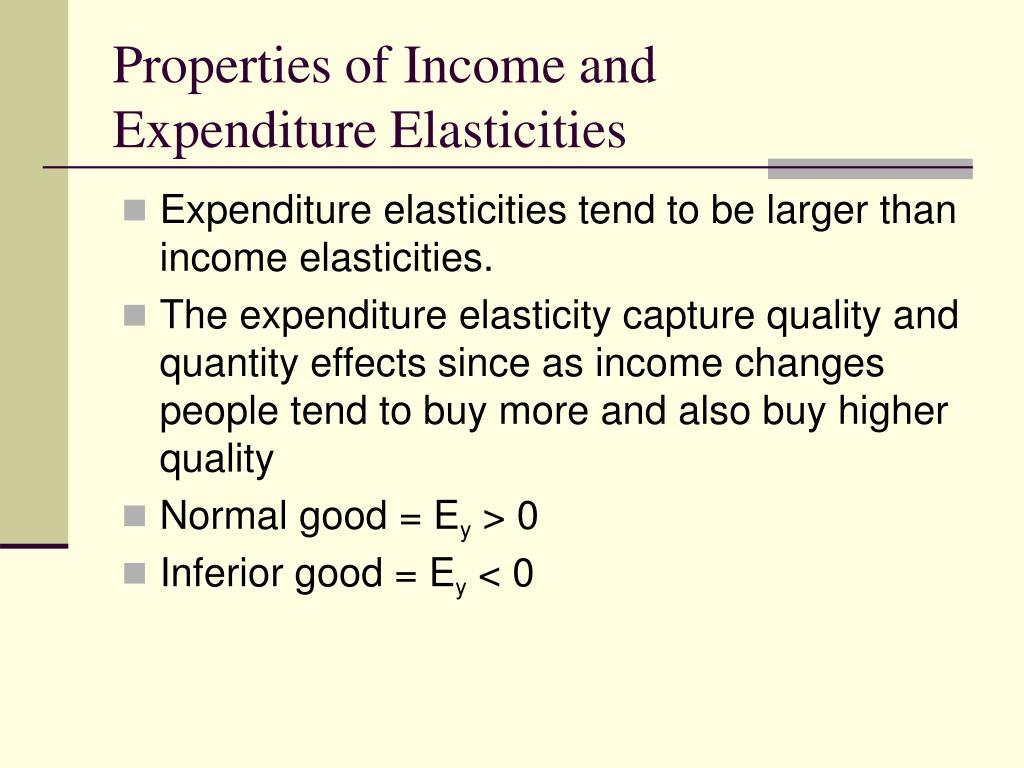 Properties of Income and Expenditure Elasticities

Expenditure elasticities tend to be larger than income elasticities.

The expenditure elasticity capture quality and quantity effects since as income changes people tend to buy more and also buy higher quality

Normal good = $E_y > 0$

Inferior good = $E_y < 0$